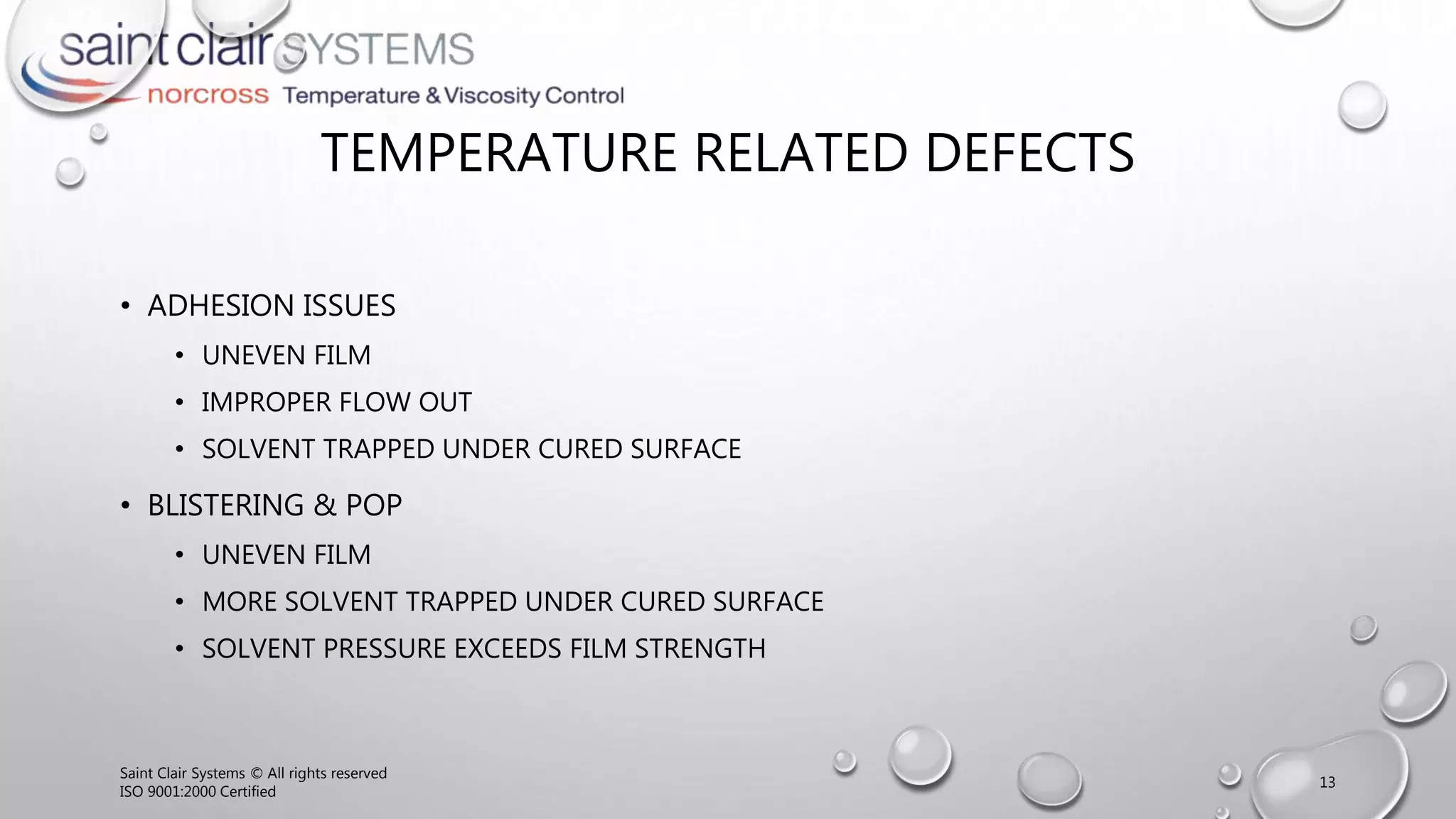 saint clair SYSTEMS
norcross Temperature & Viscosity Control

TEMPERATURE RELATED DEFECTS

• ADHESION ISSUES
  • UNEVEN FILM
  • IMPROPER FLOW OUT
  • SOLVENT TRAPPED UNDER CURED SURFACE
• BLISTERING & POP
  • UNEVEN FILM
  • MORE SOLVENT TRAPPED UNDER CURED SURFACE
  • SOLVENT PRESSURE EXCEEDS FILM STRENGTH

Saint Clair Systems © All rights reserved
ISO 9001:2000 Certified

13